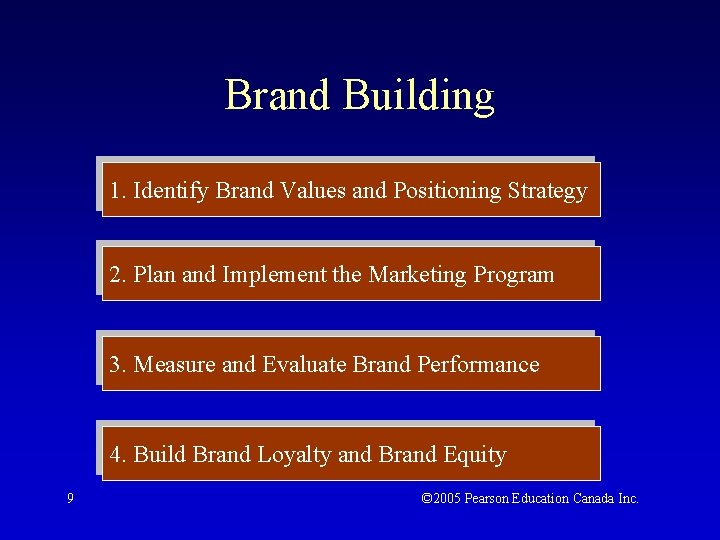 Brand Building

1. Identify Brand Values and Positioning Strategy

2. Plan and Implement the Marketing Program

3. Measure and Evaluate Brand Performance

4. Build Brand Loyalty and Brand Equity

9

©2005 Pearson Education Canada Inc.